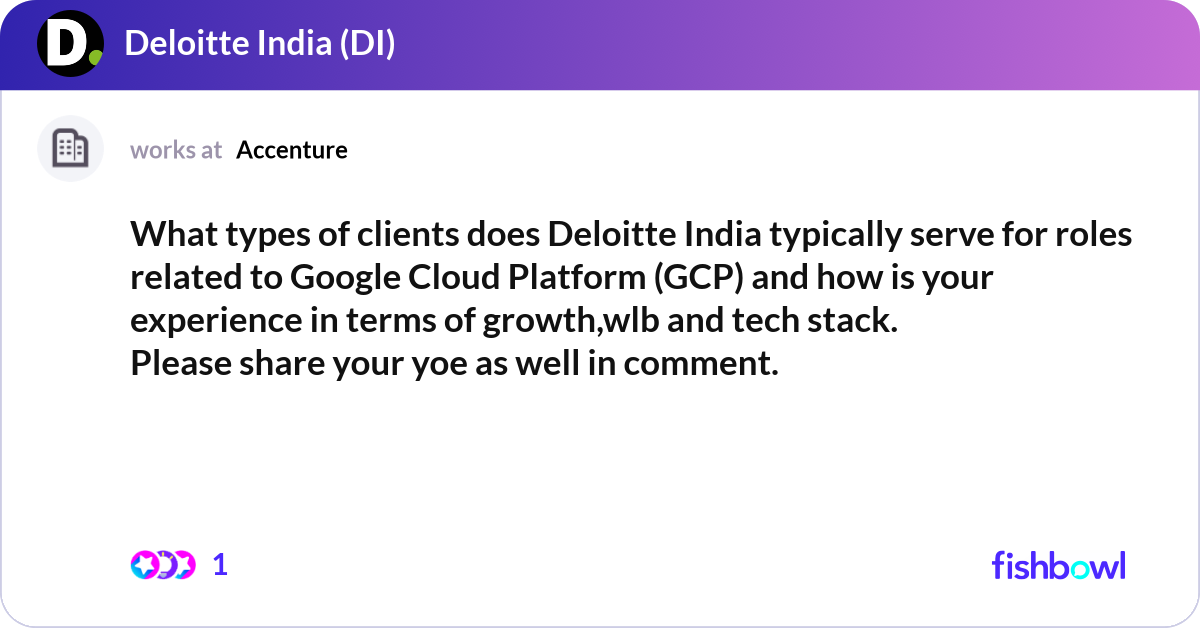 D.

Deloitte India (DI)

works at Accenture

What types of clients does Deloitte India typically serve for roles related to Google Cloud Platform (GCP) and how is your experience in terms of growth,wlb and tech stack.
Please share your yoe as well in comment.

1

fishbowl